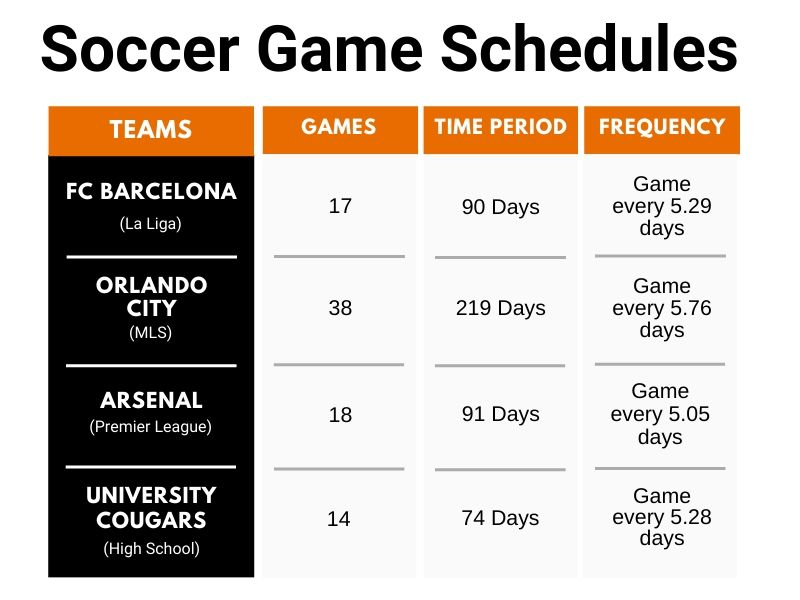 Soccer Game Schedules

| TEAMS | GAMES | TIME PERIOD | FREQUENCY |
|---|---|---|---|
| FC BARCELONA (La Liga) | 17 | 90 Days | Game every 5.29 days |
| ORLANDO CITY (MLS) | 38 | 219 Days | Game every 5.76 days |
| ARSENAL (Premier League) | 18 | 91 Days | Game every 5.05 days |
| UNIVERSITY COUGARS (High School) | 14 | 74 Days | Game every 5.28 days |